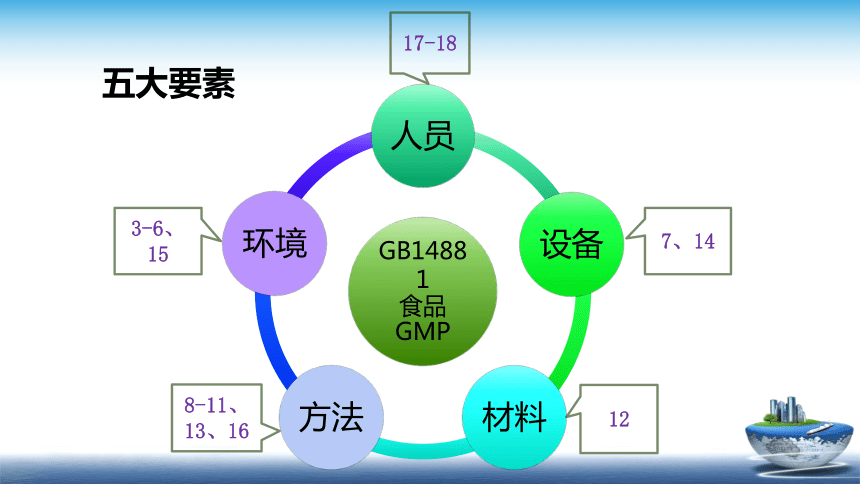 五大要素

17-18

人员

3-6、15

环境

GB14881
食品
GMP

设备

7、14

8-11、13、16

方法

材料

12